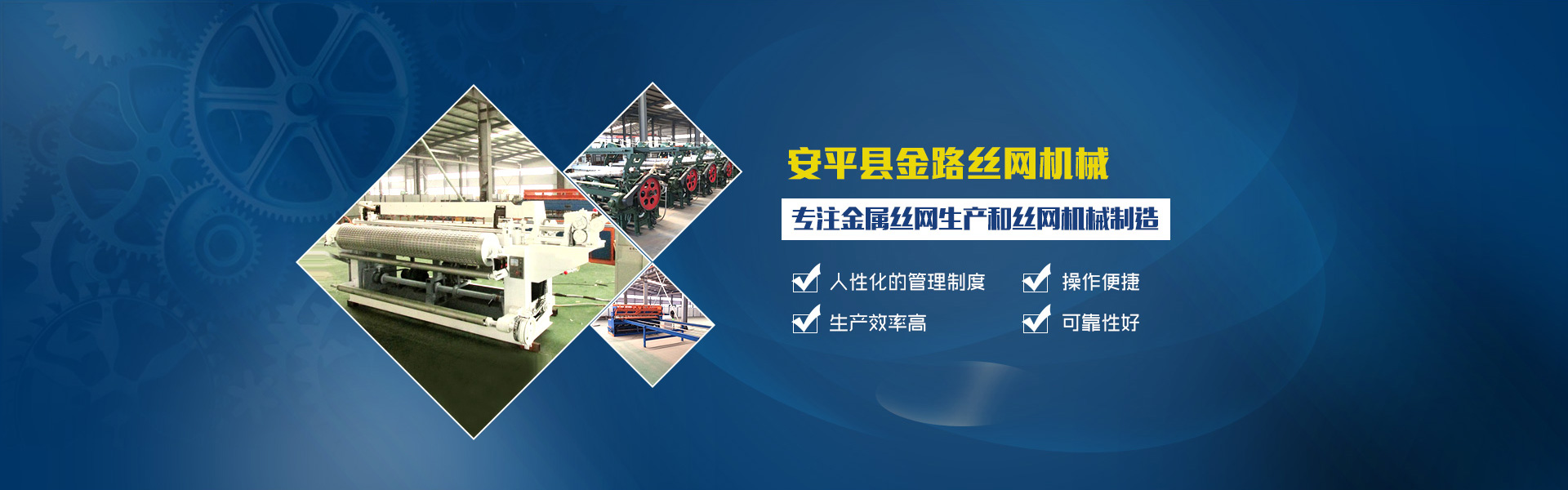 安平县金路丝网机械

专注金属丝网生产和丝网机械制造

人性化的管理制度

操作便捷

生产效率高

可靠性好